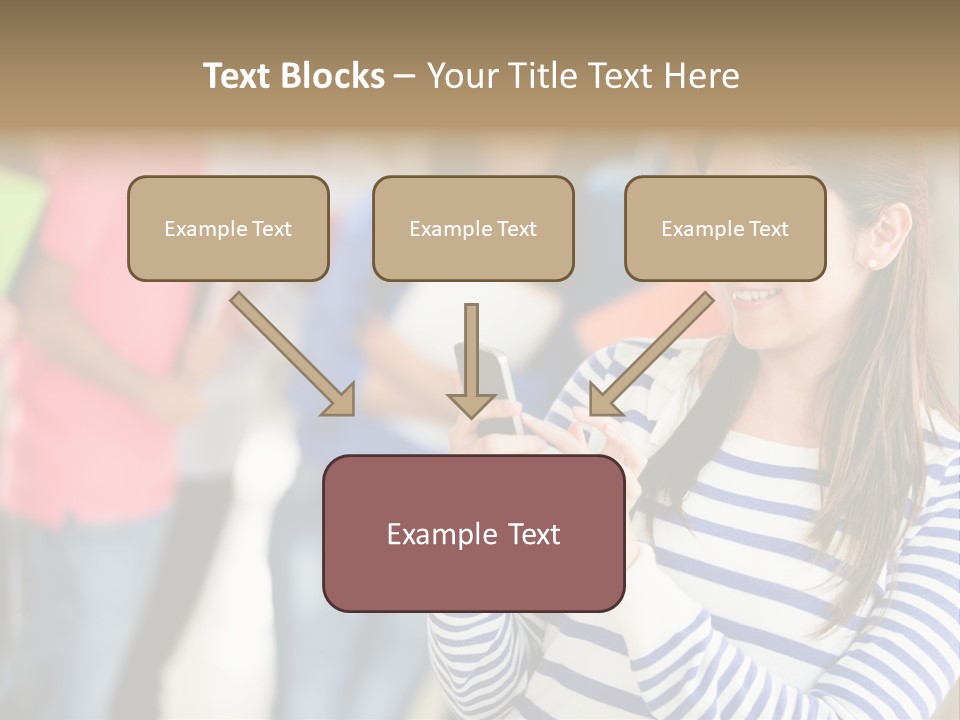 Text Blocks – Your Title Text Here

Example Text

Example Text

Example Text

Example Text